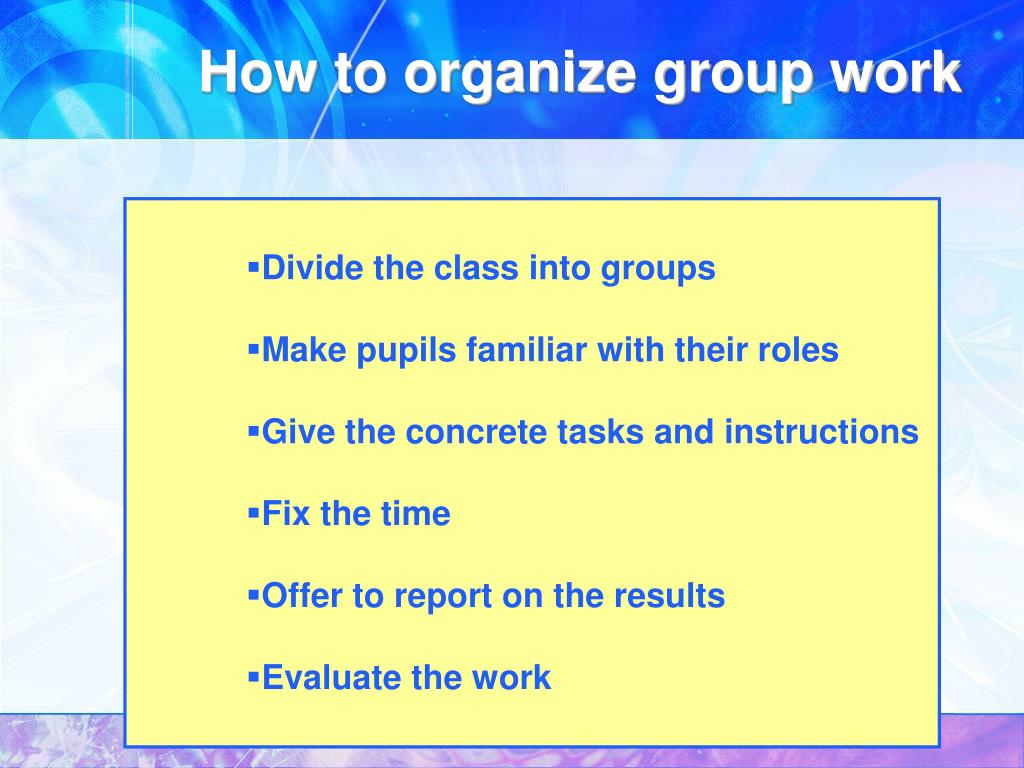 How to organize group work

▪Divide the class into groups

▪Make pupils familiar with their roles

▪Give the concrete tasks and instructions

▪Fix the time

▪Offer to report on the results

▪Evaluate the work